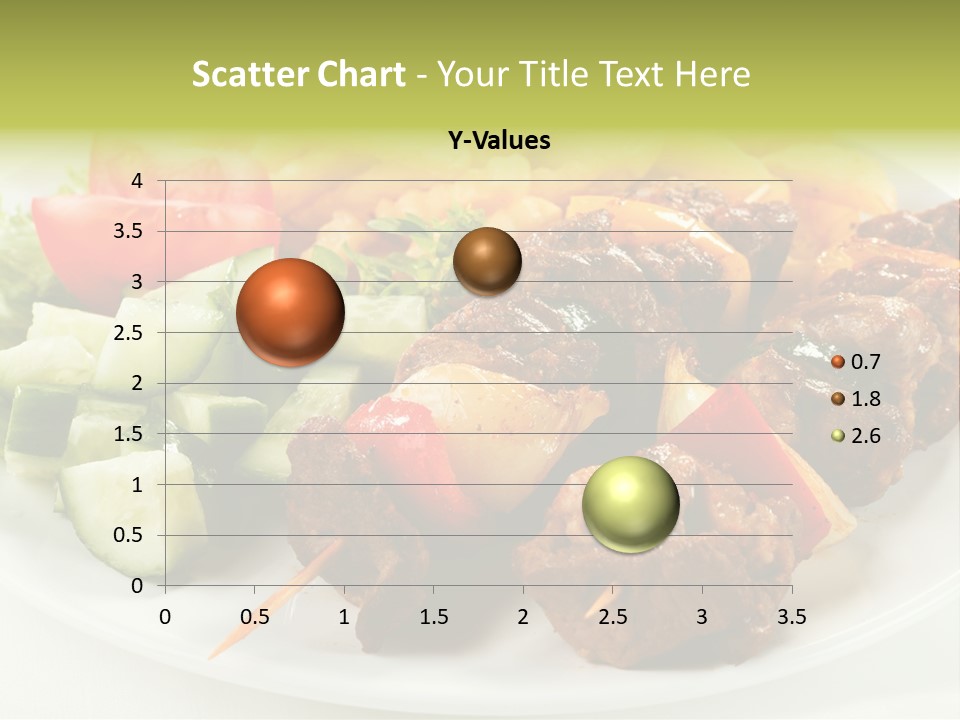 Scatter Chart - Your Title Text Here

Y-Values

4
3.5
3
2.5
2
1.5
1
0.5
0

0 0.5 1 1.5 2 2.5 3 3.5

0.7
1.8
2.6